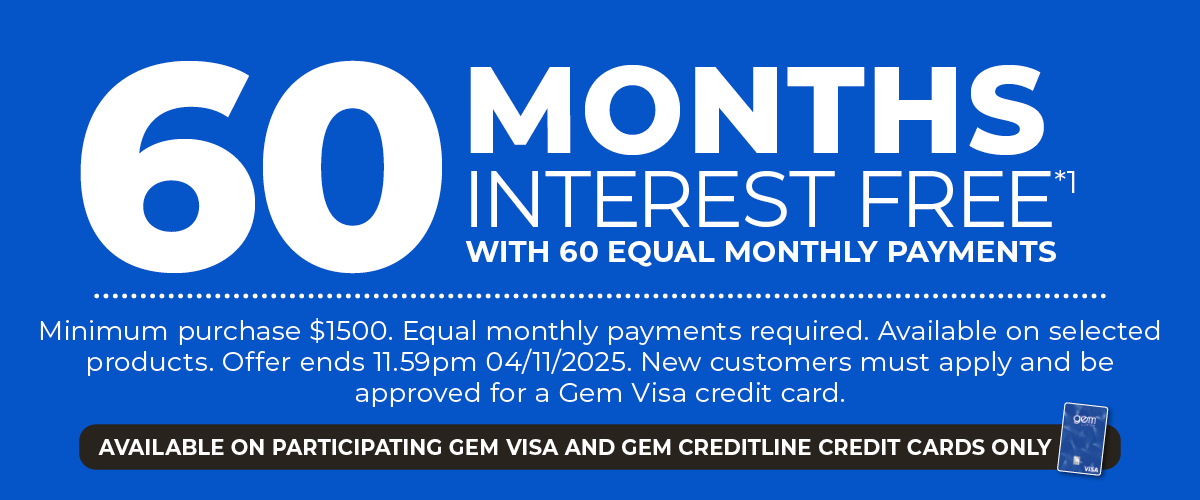 60 MONTHS INTEREST FREE*1
WITH 60 EQUAL MONTHLY PAYMENTS

Minimum purchase $1500. Equal monthly payments required. Available on selected products. Offer ends 11.59pm 04/11/2025. New customers must apply and be approved for a Gem Visa credit card.

AVAILABLE ON PARTICIPATING GEM VISA AND GEM CREDITLINE CREDIT CARDS ONLY

gem
VISA